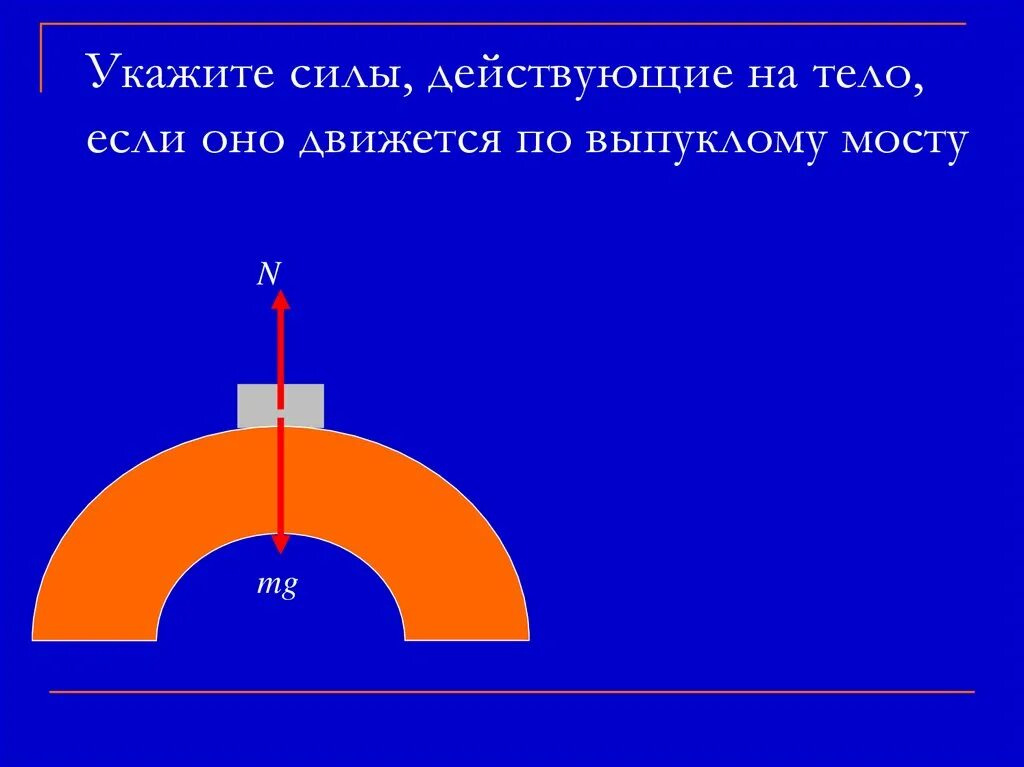 Укажите силы, действующие на тело, если оно движется по выпуклому мосту

$N$

$mg$